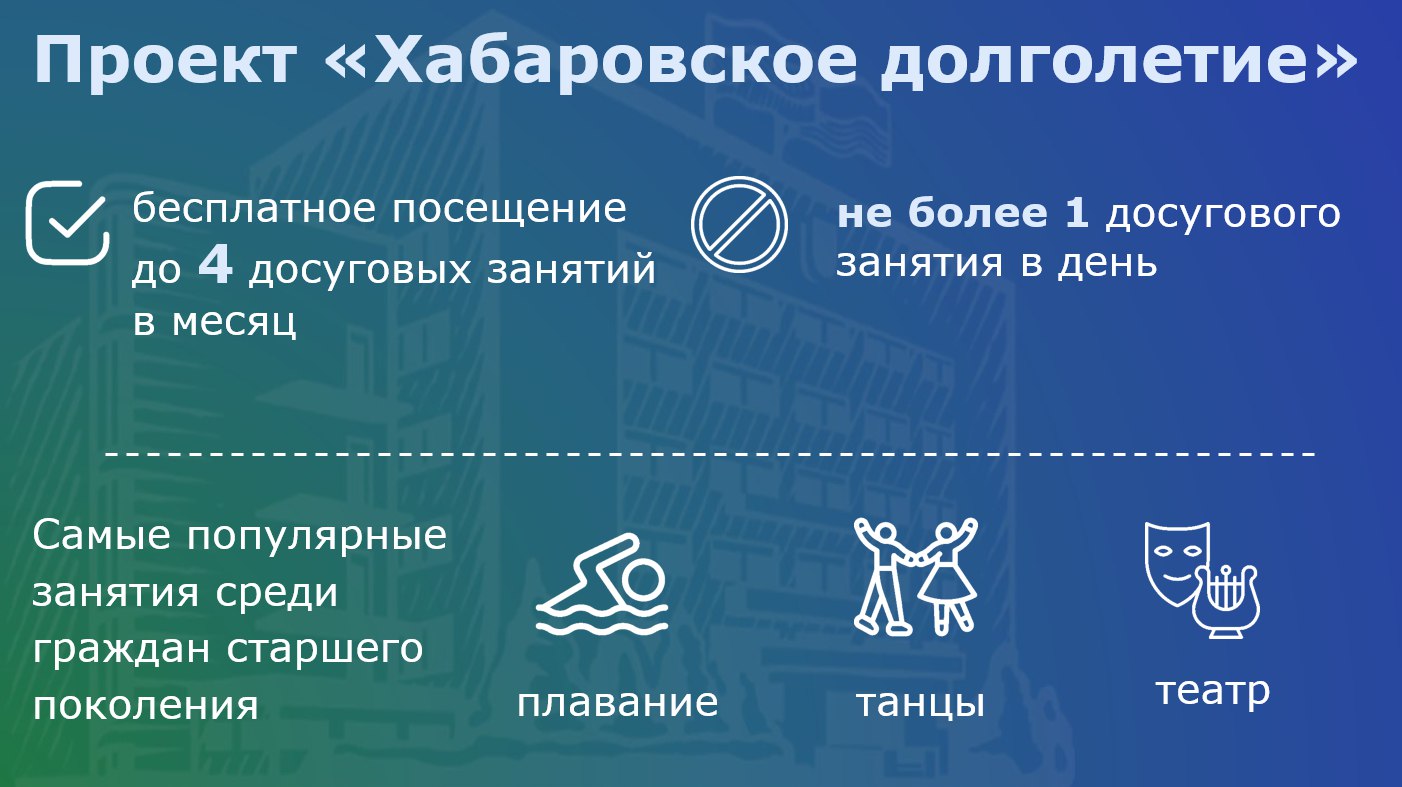 Проект «Хабаровское долголетие»

бесплатное посещение до 4 досуговых занятий в месяц

не более 1 досугового занятия в день

Самые популярные занятия среди граждан старшего поколения

плавание

танцы

театр